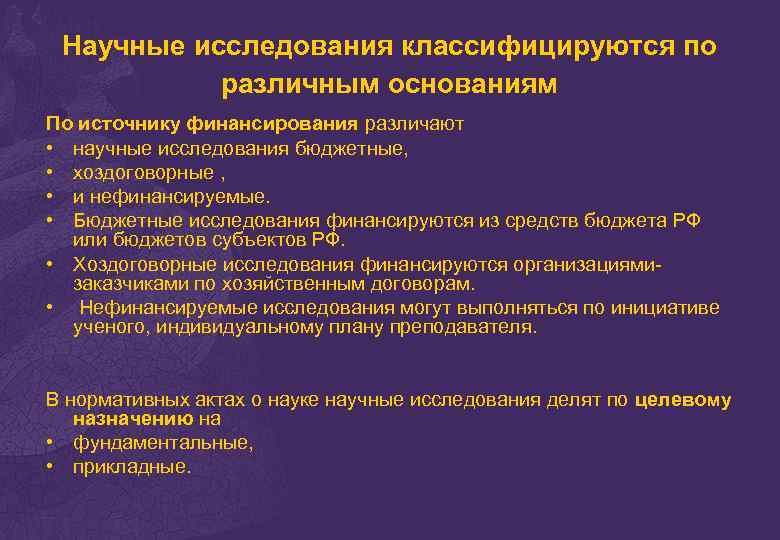 Научные исследования классифицируются по различным основаниям

По источнику финансирования различают
• научные исследования бюджетные,
• хоздоговорные ,
• и нефинансируемые.
• Бюджетные исследования финансируются из средств бюджета РФ или бюджетов субъектов РФ.
• Хоздоговорные исследования финансируются организациями-заказчиками по хозяйственным договорам.
• Нефинансируемые исследования могут выполняться по инициативе ученого, индивидуальному плану преподавателя.

В нормативных актах о науке научные исследования делят по целевому назначению на
• фундаментальные,
• прикладные.